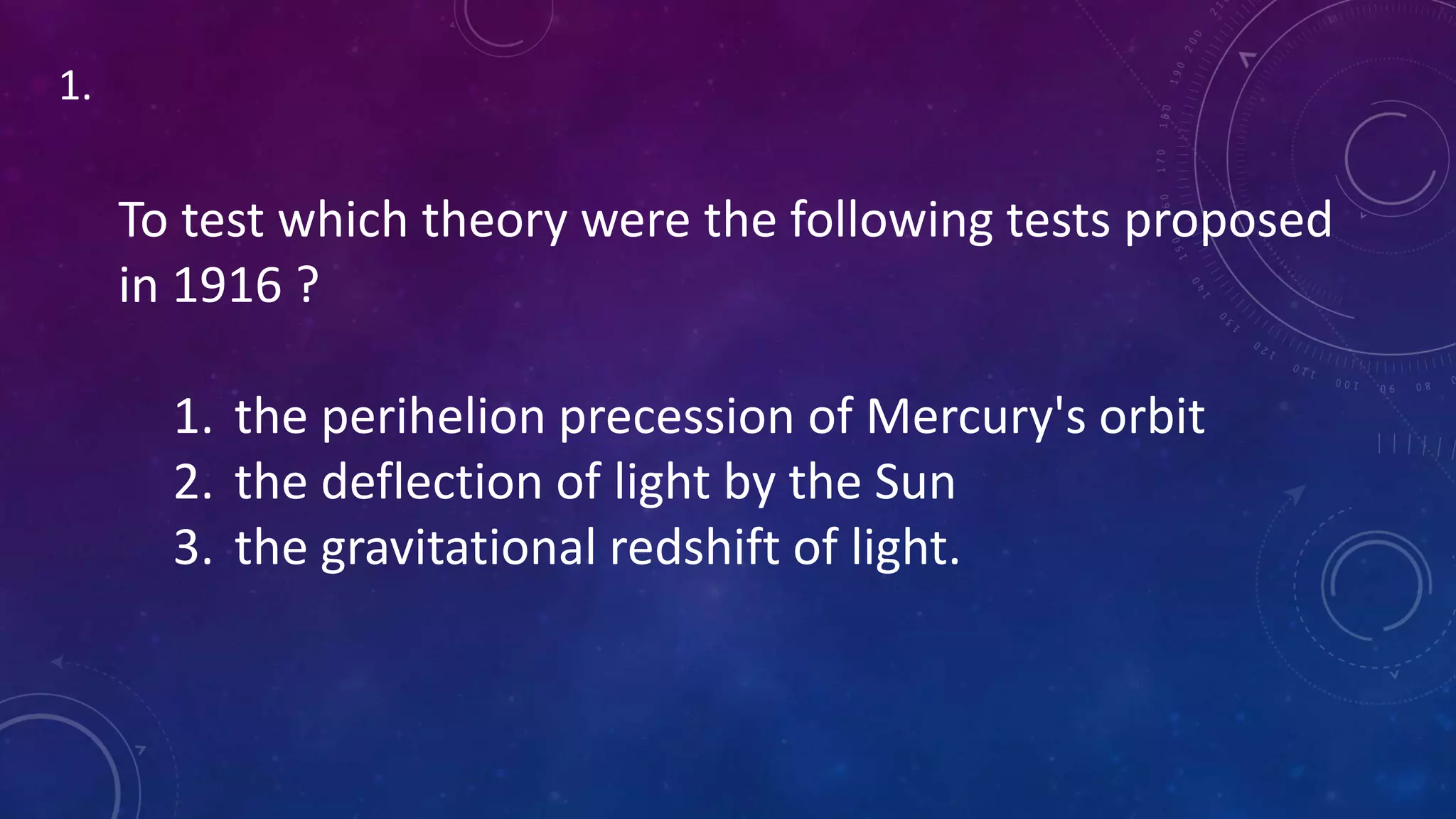 1.

To test which theory were the following tests proposed in 1916 ?

1. the perihelion precession of Mercury's orbit
2. the deflection of light by the Sun
3. the gravitational redshift of light.